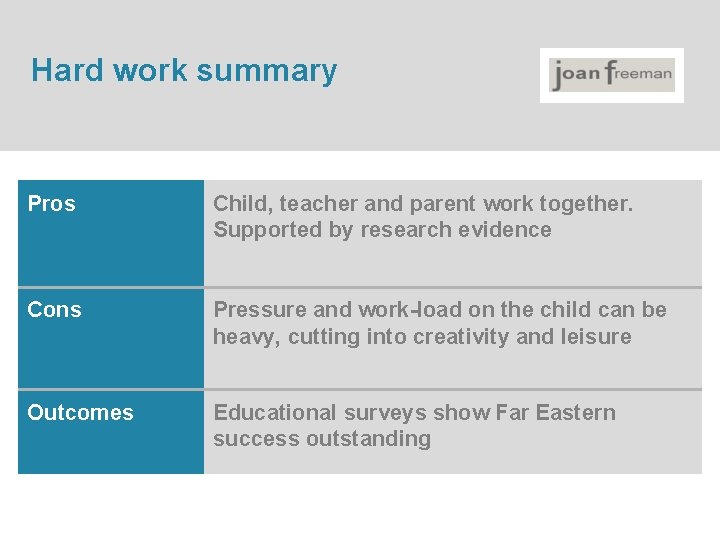 Hard work summary

joan freeman

| Pros | Child, teacher and parent work together. Supported by research evidence |
|---|---|
| Cons | Pressure and work-load on the child can be heavy, cutting into creativity and leisure |
| Outcomes | Educational surveys show Far Eastern success outstanding |